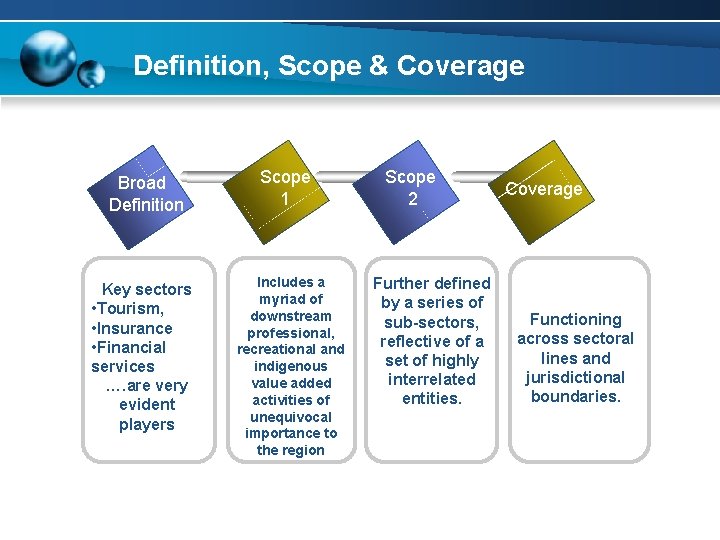 Definition, Scope & Coverage

Broad Definition

Scope 1

Scope 2

Coverage

Key sectors
•Tourism,
•Insurance
•Financial services
….are very evident players

Includes a myriad of downstream professional, recreational and indigenous value added activities of unequivocal importance to the region

Further defined by a series of sub-sectors, reflective of a set of highly interrelated entities.

Functioning across sectoral lines and jurisdictional boundaries.